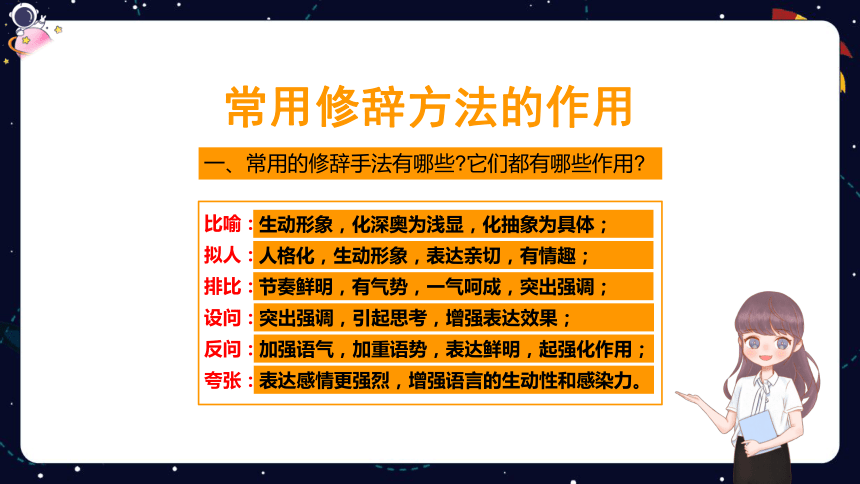 常用修辞方法的作用

一、常用的修辞手法有哪些?它们都有哪些作用?

比喻：生动形象，化深奥为浅显，化抽象为具体；
拟人：人格化，生动形象，表达亲切，有情趣；
排比：节奏鲜明，有气势，一气呵成，突出强调；
设问：突出强调，引起思考，增强表达效果；
反问：加强语气，加重语势，表达鲜明，起强化作用；
夸张：表达感情更强烈，增强语言的生动性和感染力。